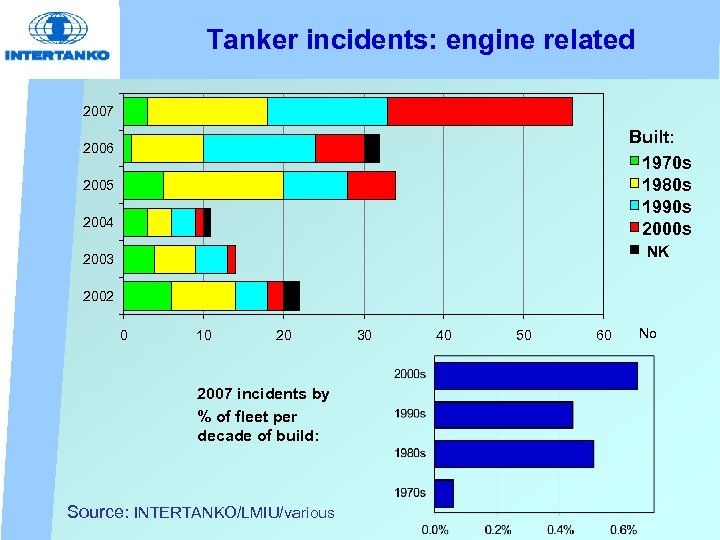 INTERTANKO

Tanker incidents: engine related

2007
2006
2005
2004
2003
2002

0 10 20 30 40 50 60 No

Built:
1970s
1980s
1990s
2000s
NK

2007 incidents by % of fleet per decade of build:

2000s
1990s
1980s
1970s

0.0% 0.2% 0.4% 0.6%

Source: INTERTANKO/LMIU/various